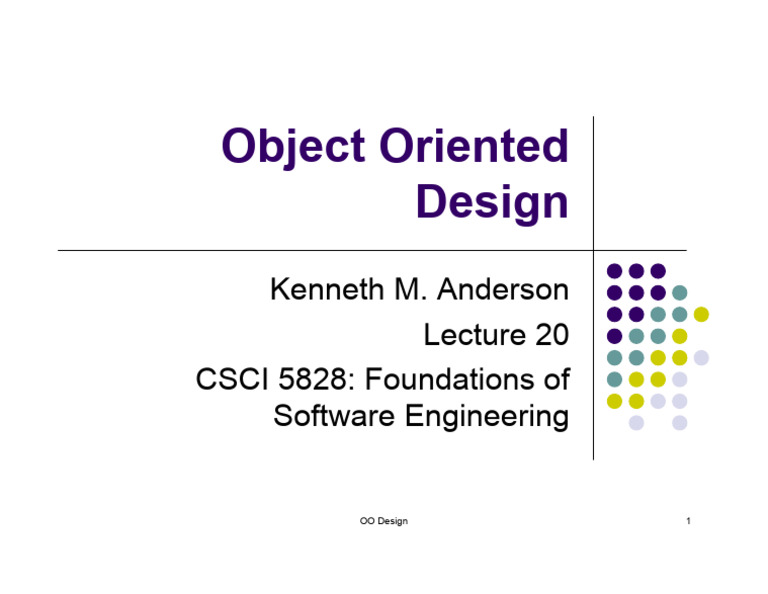 Object Oriented Design

Kenneth M. Anderson

Lecture 20

CSCI 5828: Foundations of Software Engineering

OO Design

1